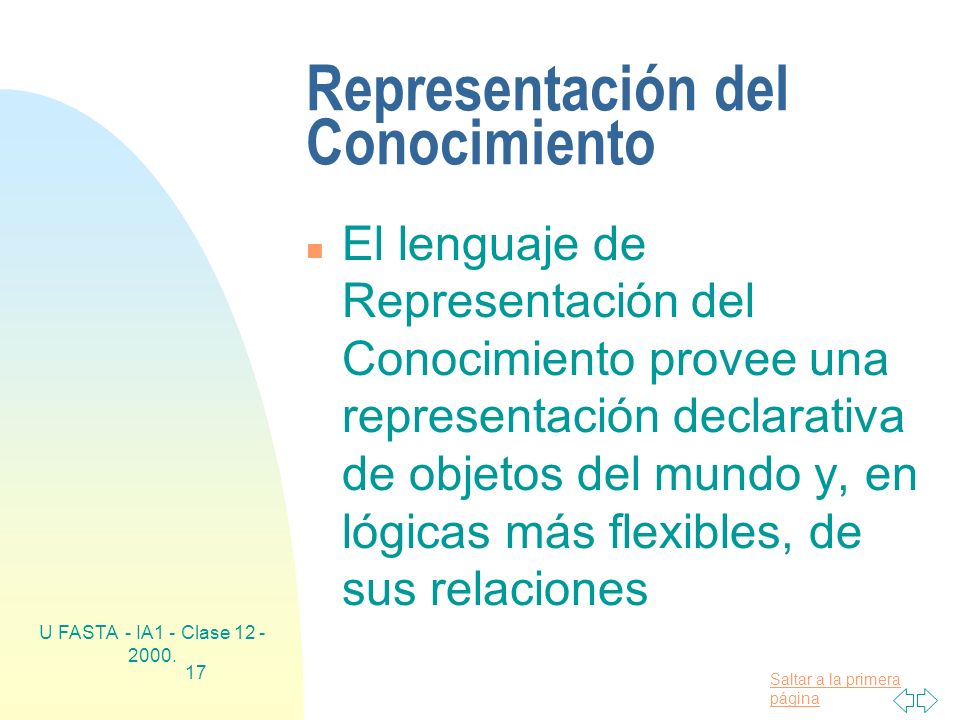 Representación del Conocimiento

El lenguaje de Representación del Conocimiento provee una representación declarativa de objetos del mundo y, en lógicas más flexibles, de sus relaciones

U FASTA - IA1 - Clase 12 - 2000.
17

Saltar a la primera página